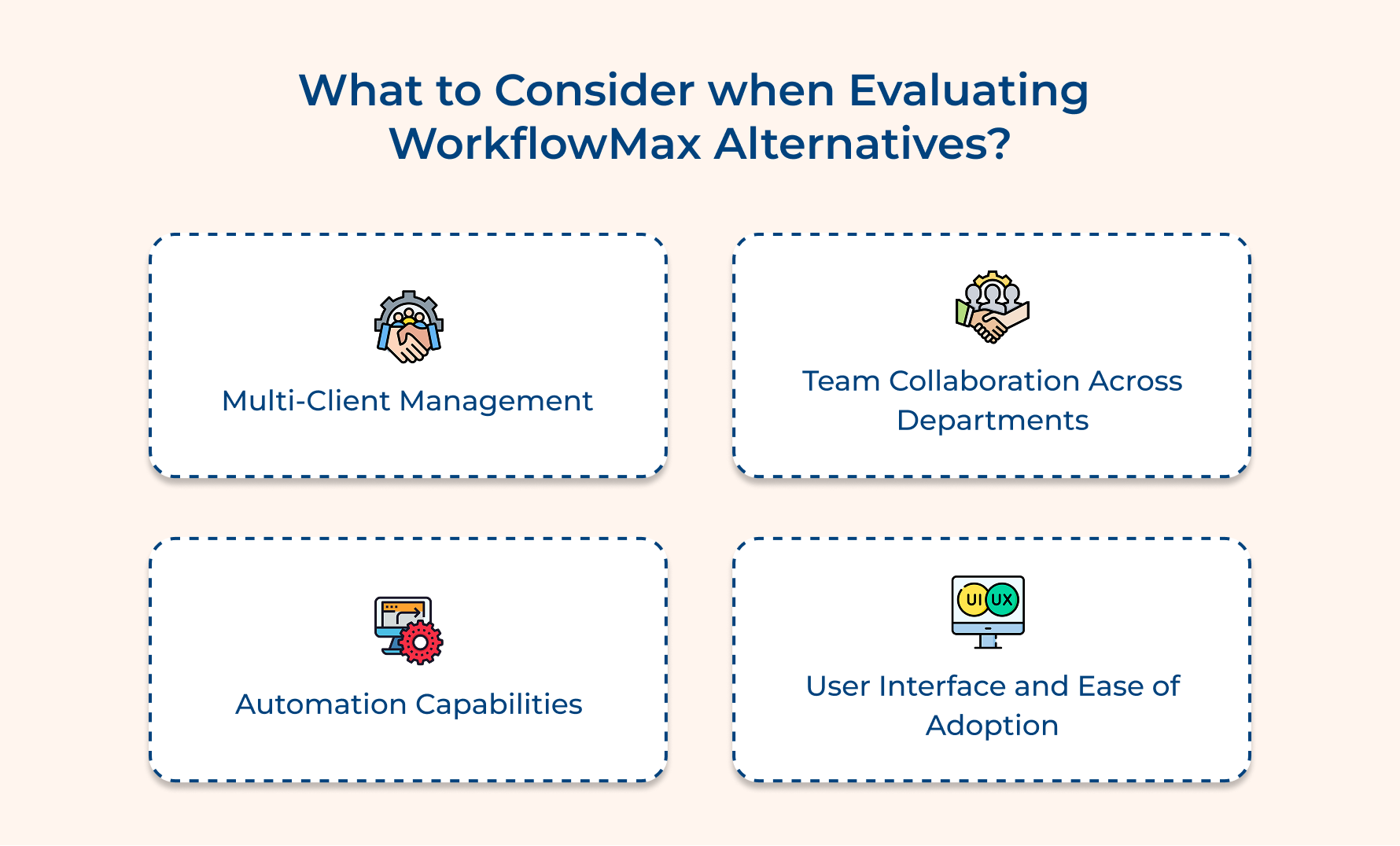 What to Consider when Evaluating WorkflowMax Alternatives?

Multi-Client Management

Team Collaboration Across Departments

Automation Capabilities

UI UX

User Interface and Ease of Adoption